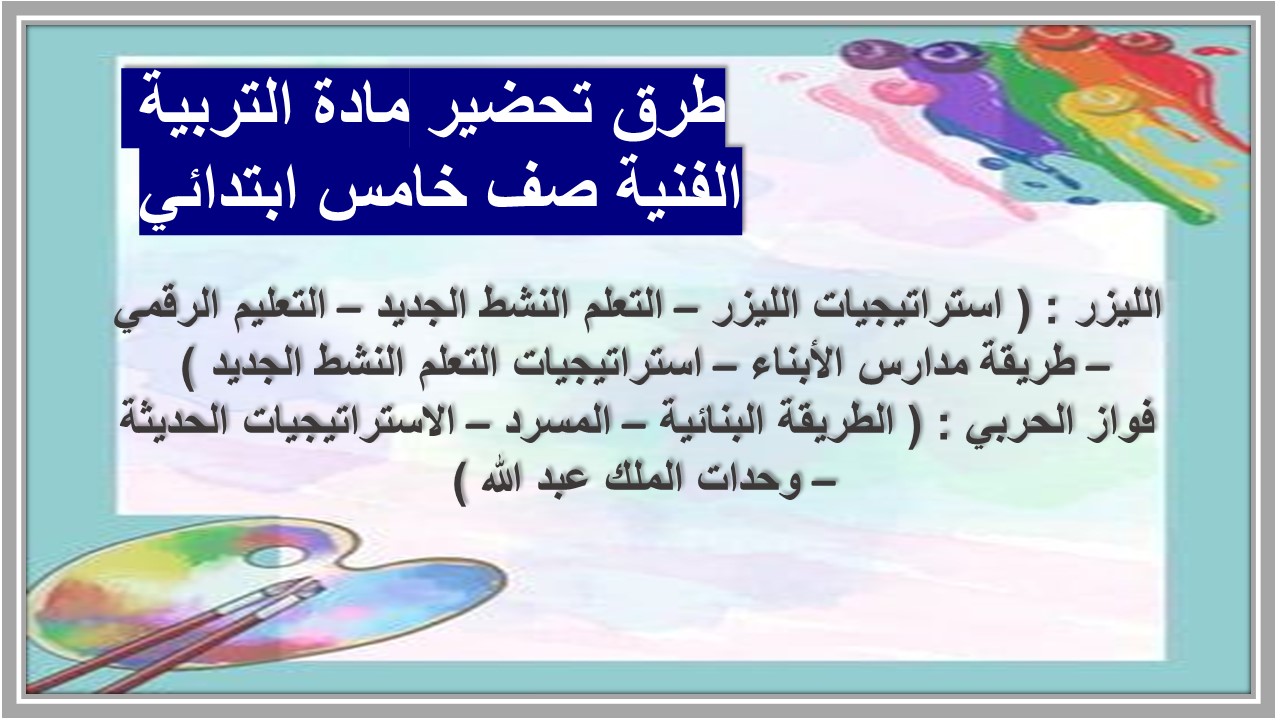 طرق تحضير مادة التربية الفنية صف خامس ابتدائي

الليزر : ( استراتيجيات الليزر – التعلم النشط الجديد – التعليم الرقمي – طريقة مدارس الأبناء – استراتيجيات التعلم النشط الجديد )
فواز الحربي : ( الطريقة البنائية – المسرد – الاستراتيجيات الحديثة – وحدات الملك عبد الله )